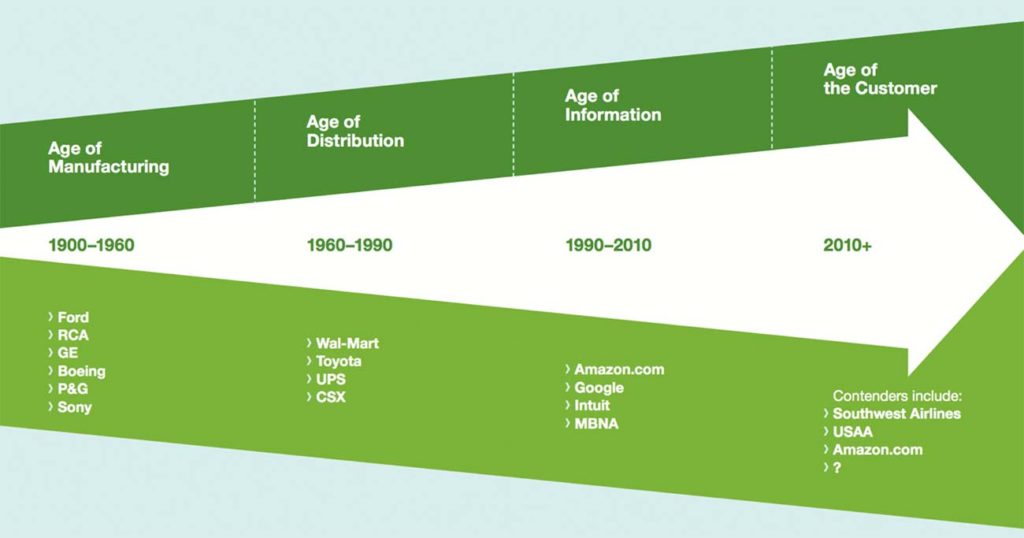 Age of Manufacturing

1900–1960

› Ford
› RCA
› GE
› Boeing
› P&G
› Sony

Age of Distribution

1960–1990

› Wal-Mart
› Toyota
› UPS
› CSX

Age of Information

1990–2010

› Amazon.com
› Google
› Intuit
› MBNA

Age of the Customer

2010+

Contenders include:
› Southwest Airlines
› USAA
› Amazon.com
› ?